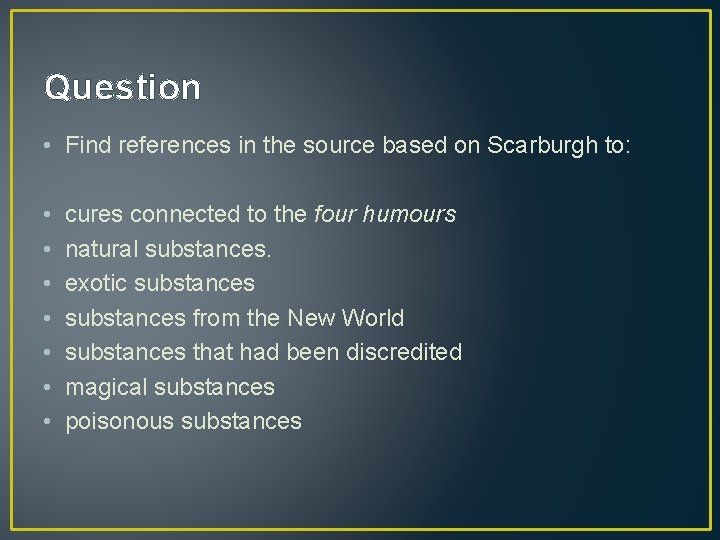 Question

• Find references in the source based on Scarburgh to:

• cures connected to the four humours
• natural substances.
• exotic substances
• substances from the New World
• substances that had been discredited
• magical substances
• poisonous substances